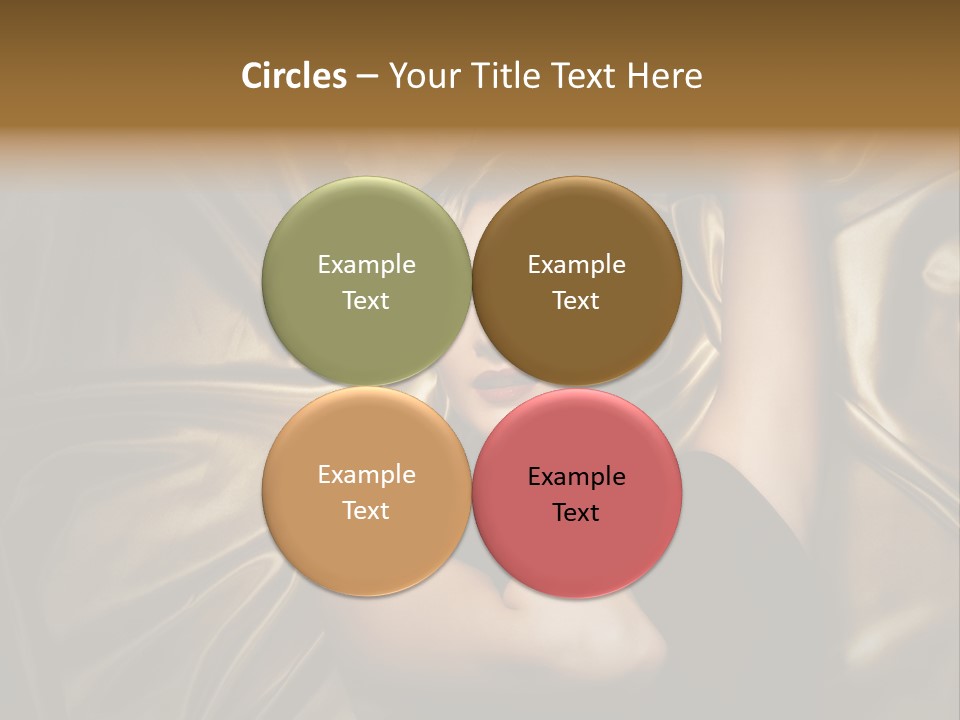 Circles – Your Title Text Here

Example Text

Example Text

Example Text

Example Text